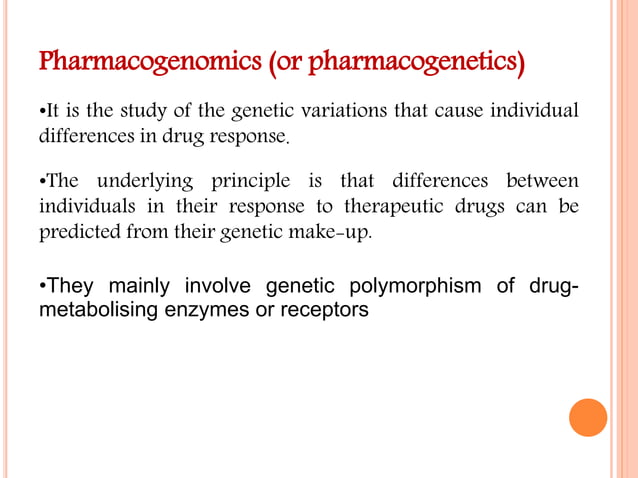 Pharmacogenomics (or pharmacogenetics)

•It is the study of the genetic variations that cause individual differences in drug response.

•The underlying principle is that differences between individuals in their response to therapeutic drugs can be predicted from their genetic make-up.

•They mainly involve genetic polymorphism of drug-metabolising enzymes or receptors